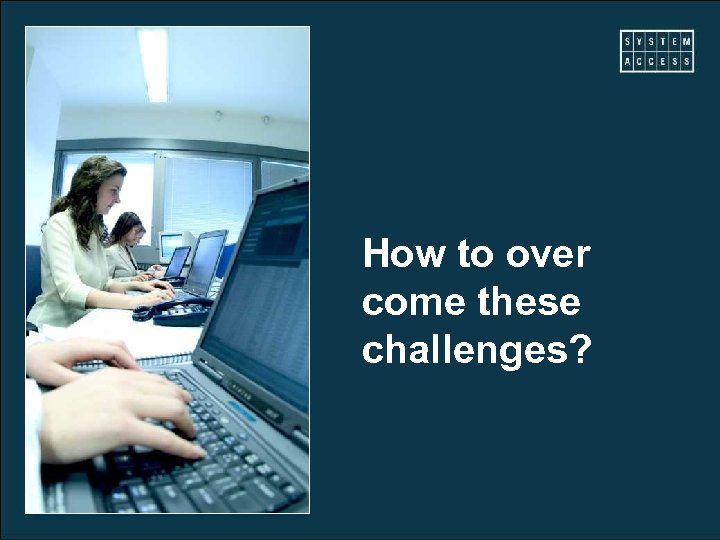 SYSTEM
ACCESS

How to over come these challenges?